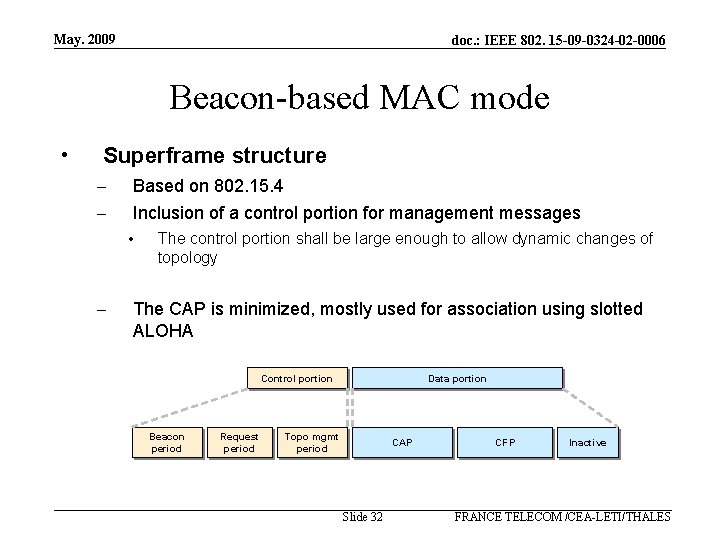 May. 2009

doc.: IEEE 802. 15-09-0324-02-0006

Beacon-based MAC mode

• Superframe structure

– Based on 802.15.4

– Inclusion of a control portion for management messages

• The control portion shall be large enough to allow dynamic changes of topology

– The CAP is minimized, mostly used for association using slotted ALOHA

Control portion

Data portion

Beacon period

Request period

Topo mgmt period

CAP

CFP

Inactive

Slide 32

FRANCE TELECOM /CEA-LETI/THALES